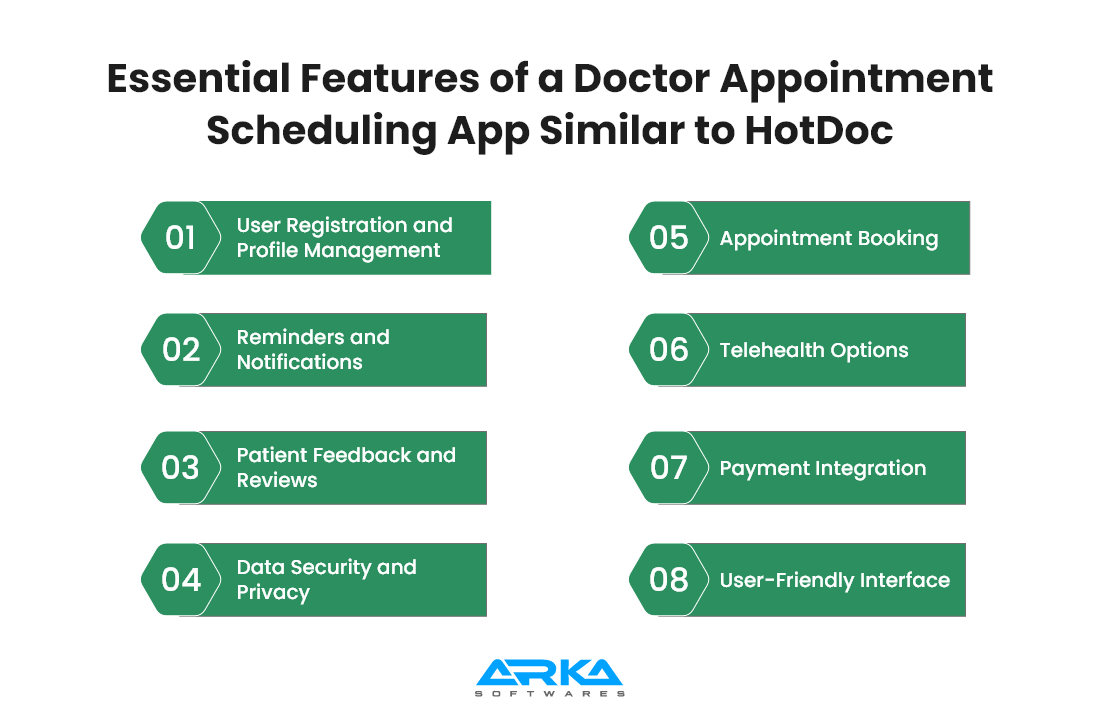 Essential Features of a Doctor Appointment Scheduling App Similar to HotDoc

01 User Registration and Profile Management

02 Reminders and Notifications

03 Patient Feedback and Reviews

04 Data Security and Privacy

05 Appointment Booking

06 Telehealth Options

07 Payment Integration

08 User-Friendly Interface

ARKA
SOFTWARES